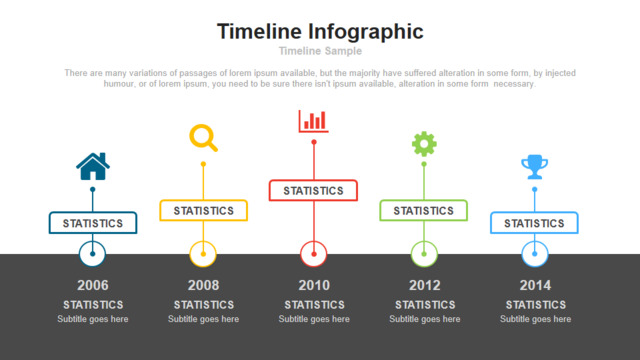 Timeline Infographic

Timeline Sample

There are many variations of passages of lorem ipsum available, but the majority have suffered alteration in some form, by injected humour, or of lorem ipsum, you need to be sure there isn't ipsum available, alteration in some form necessary.

STATISTICS

STATISTICS

STATISTICS

STATISTICS

STATISTICS

2006
STATISTICS
Subtitle goes here

2008
STATISTICS
Subtitle goes here

2010
STATISTICS
Subtitle goes here

2012
STATISTICS
Subtitle goes here

2014
STATISTICS
Subtitle goes here